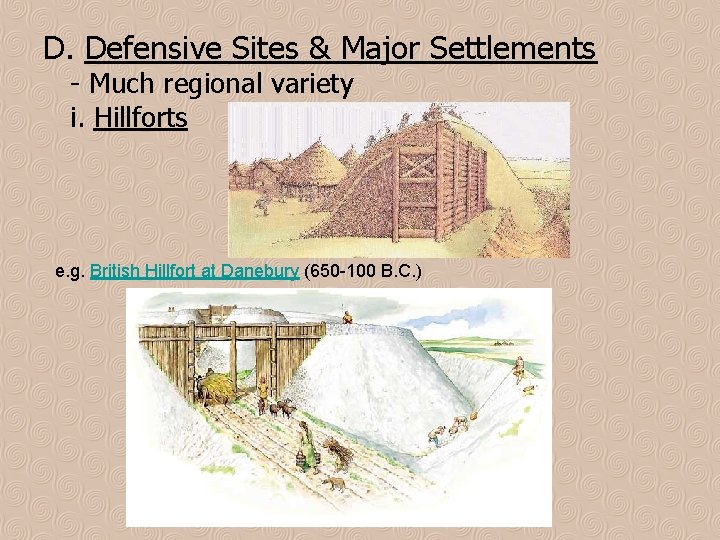 D. Defensive Sites & Major Settlements
- Much regional variety
i. Hillforts

e.g. British Hillfort at Danebury (650-100 B.C.)